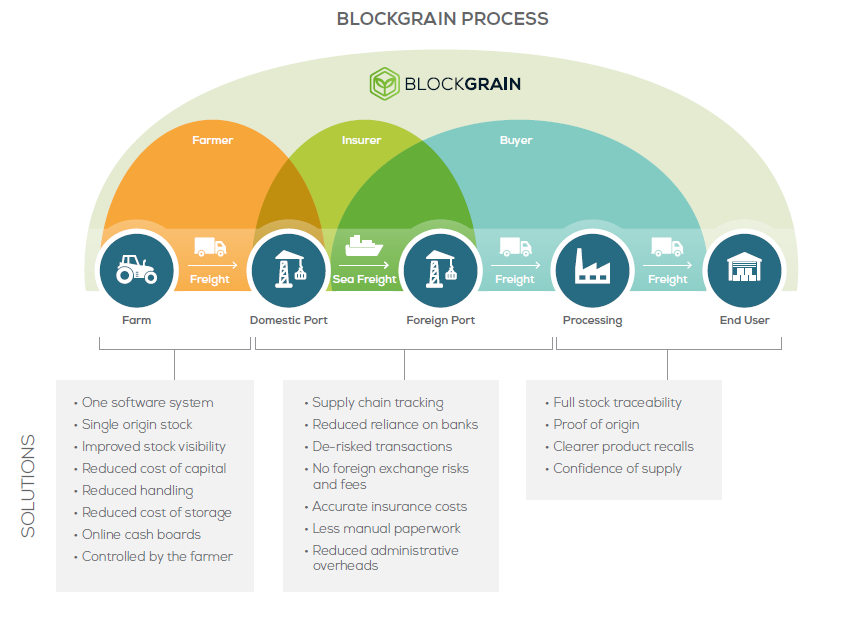 BLOCKGRAIN PROCESS

BLOCKGRAIN

Farmer

Insurer

Buyer

Freight

Sea Freight

Freight

Freight

Farm

Domestic Port

Foreign Port

Processing

End User

SOLUTIONS

• One software system
• Single origin stock
• Improved stock visibility
• Reduced cost of capital
• Reduced handling
• Reduced cost of storage
• Online cash boards
• Controlled by the farmer

• Supply chain tracking
• Reduced reliance on banks
• De-risked transactions
• No foreign exchange risks and fees
• Accurate insurance costs
• Less manual paperwork
• Reduced administrative overheads

• Full stock traceability
• Proof of origin
• Clearer product recalls
• Confidence of supply